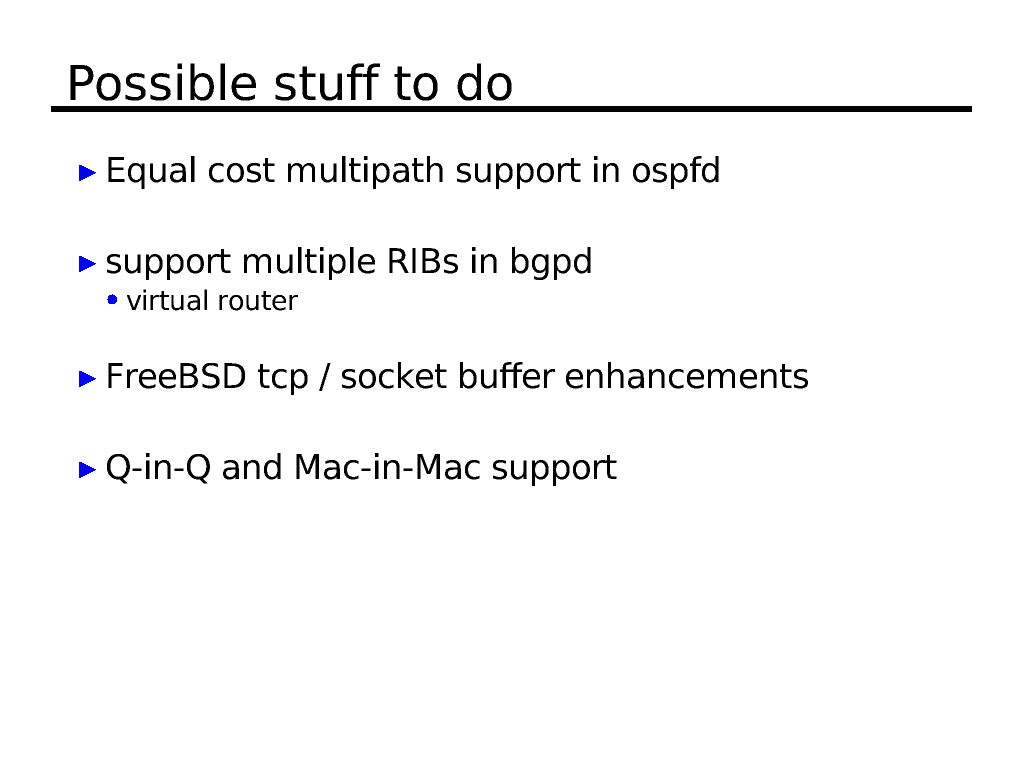 Possible stuff to do

Equal cost multipath support in ospfd

support multiple RIBs in bgpd
virtual router

FreeBSD tcp / socket buffer enhancements

Q-in-Q and Mac-in-Mac support